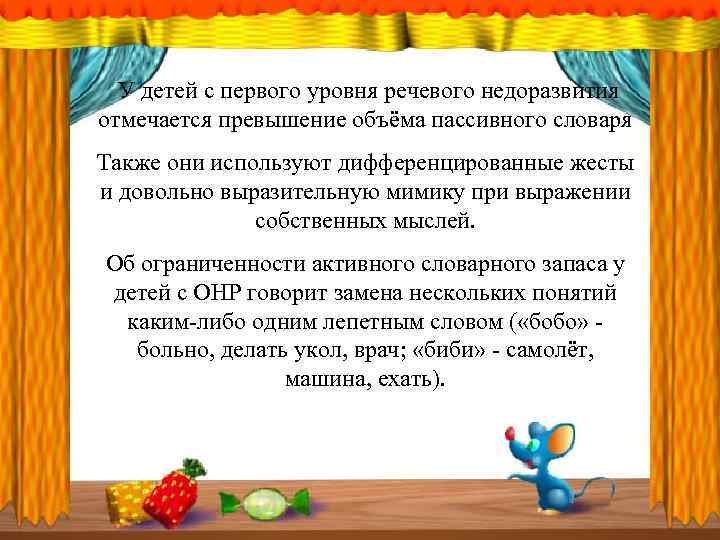 У детей с первого уровня речевого недоразвития отмечается превышение объёма пассивного словаря

Также они используют дифференцированные жесты и довольно выразительную мимику при выражении собственных мыслей.

Об ограниченности активного словарного запаса у детей с ОНР говорит замена нескольких понятий каким-либо одним лепетным словом («бобо» - больно, делать укол, врач; «биби» - самолёт, машина, ехать).